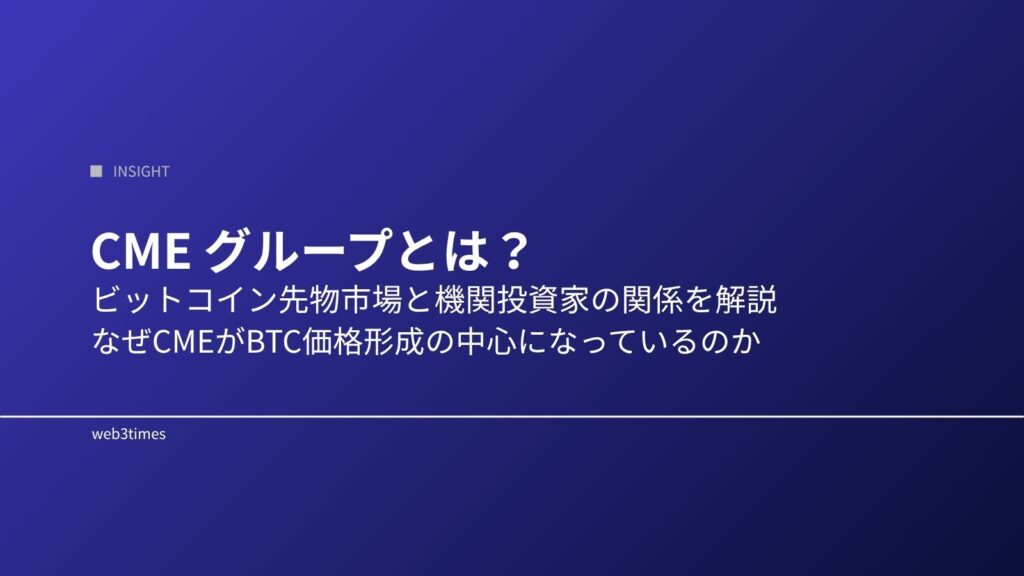 INSIGHT

CME グループとは？
ビットコイン先物市場と機関投資家の関係を解説
なぜCMEがBTC価格形成の中心になっているのか

web3times